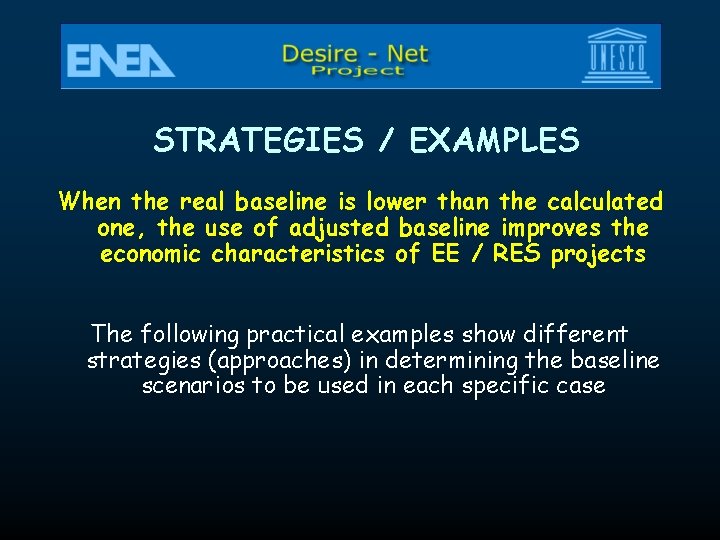 ENEA

Desire - Net
Project

UNESCO

STRATEGIES / EXAMPLES

When the real baseline is lower than the calculated one, the use of adjusted baseline improves the economic characteristics of EE / RES projects

The following practical examples show different strategies (approaches) in determining the baseline scenarios to be used in each specific case